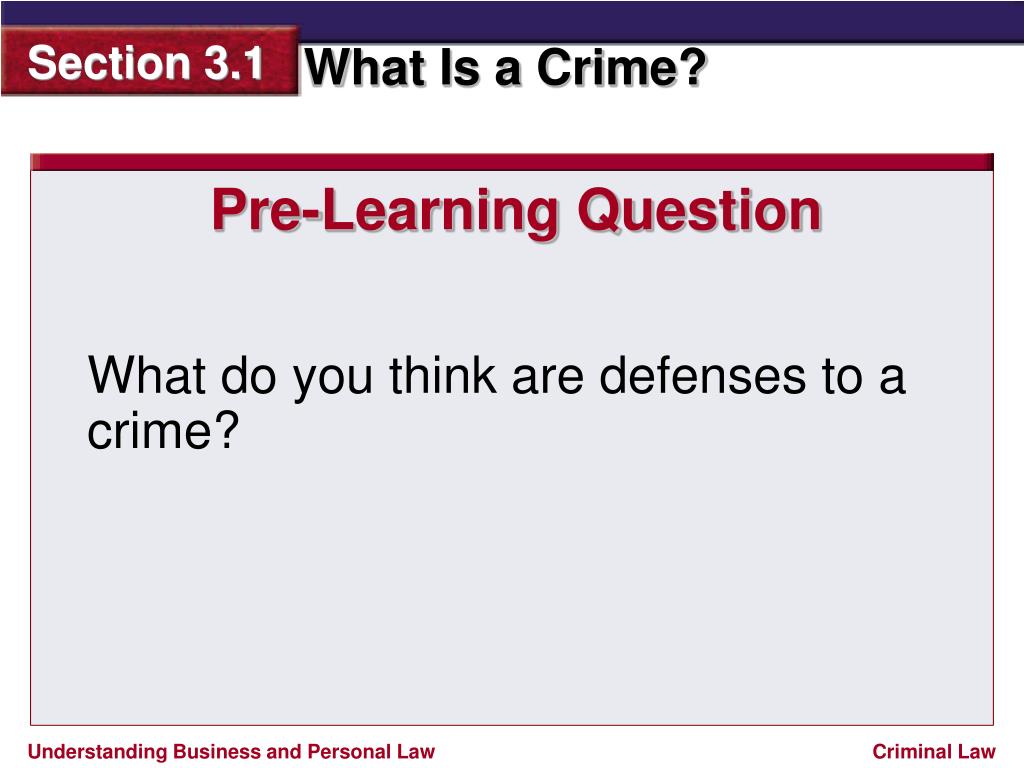 Section 3.1 What Is a Crime?

Pre-Learning Question

What do you think are defenses to a crime?

Understanding Business and Personal Law

Criminal Law